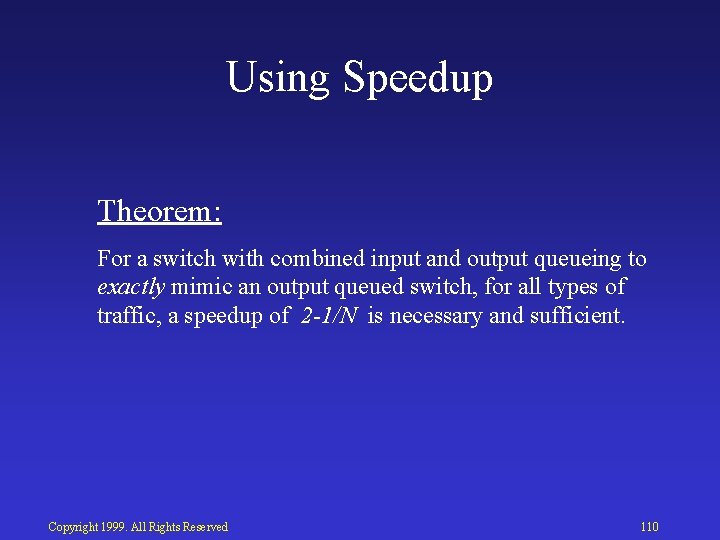 Using Speedup

Theorem:

For a switch with combined input and output queueing to exactly mimic an output queued switch, for all types of traffic, a speedup of $2-1/N$ is necessary and sufficient.

Copyright 1999. All Rights Reserved

110